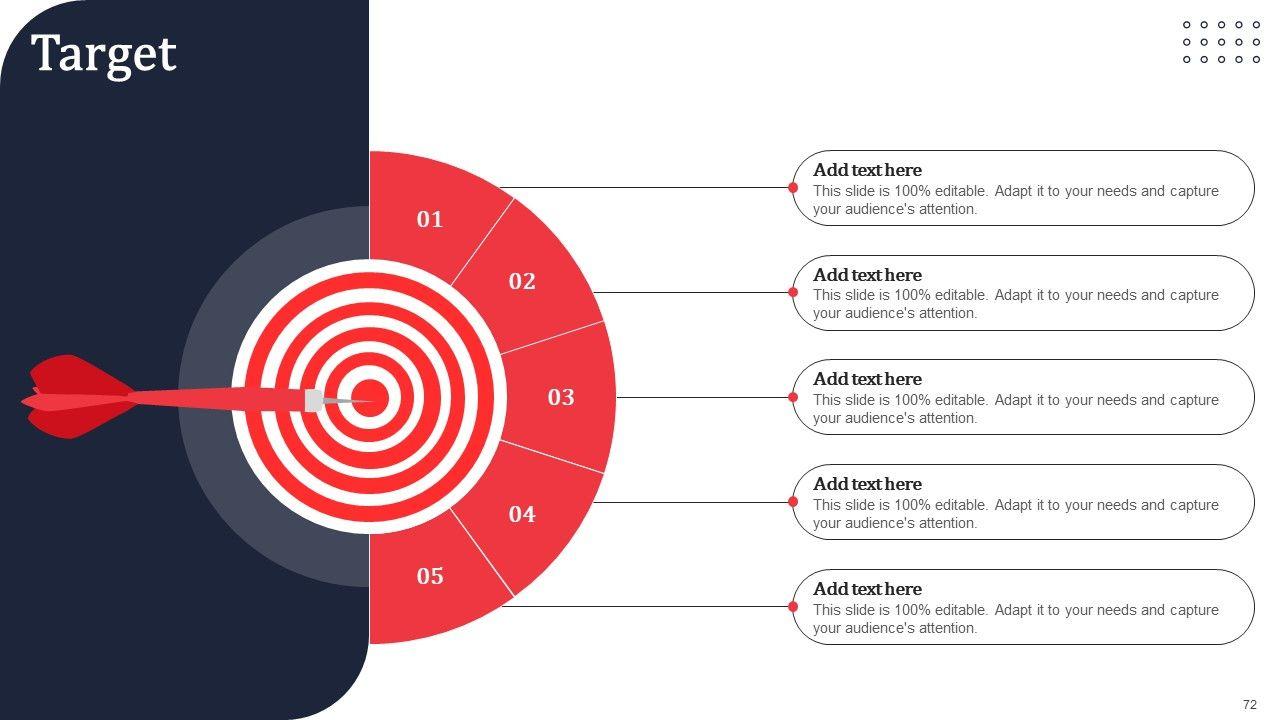 Target

01

02

03

04

05

Add text here
This slide is 100% editable. Adapt it to your needs and capture your audience's attention.

Add text here
This slide is 100% editable. Adapt it to your needs and capture your audience's attention.

Add text here
This slide is 100% editable. Adapt it to your needs and capture your audience's attention.

Add text here
This slide is 100% editable. Adapt it to your needs and capture your audience's attention.

Add text here
This slide is 100% editable. Adapt it to your needs and capture your audience's attention.

72